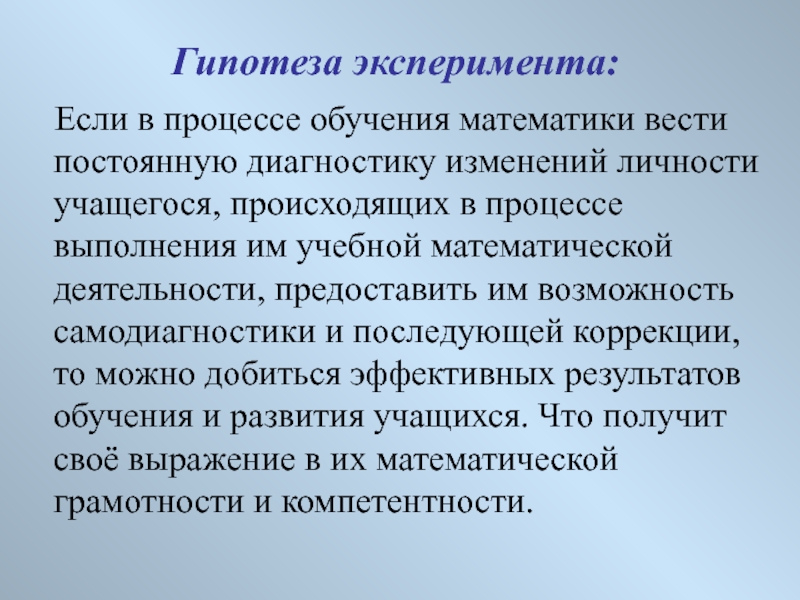 Гипотеза эксперимента:

Если в процессе обучения математики вести постоянную диагностику изменений личности учащегося, происходящих в процессе выполнения им учебной математической деятельности, предоставить им возможность самодиагностики и последующей коррекции, то можно добиться эффективных результатов обучения и развития учащихся. Что получит своё выражение в их математической грамотности и компетентности.